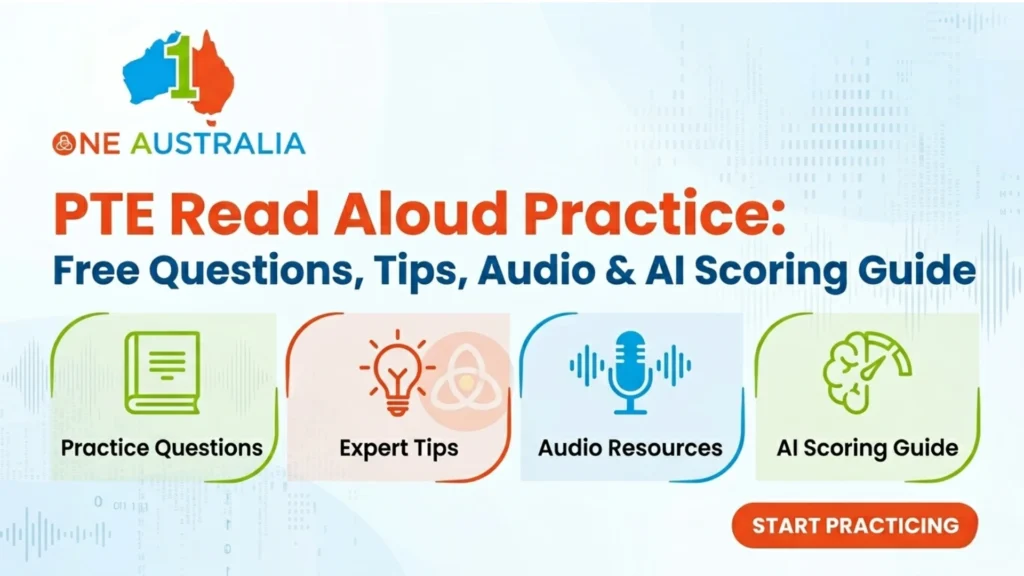 1
ONE AUSTRALIA

PTE Read Aloud Practice:
Free Questions, Tips, Audio & AI Scoring Guide

Practice Questions

Expert Tips

Audio Resources

AI Scoring Guide

START PRACTICING